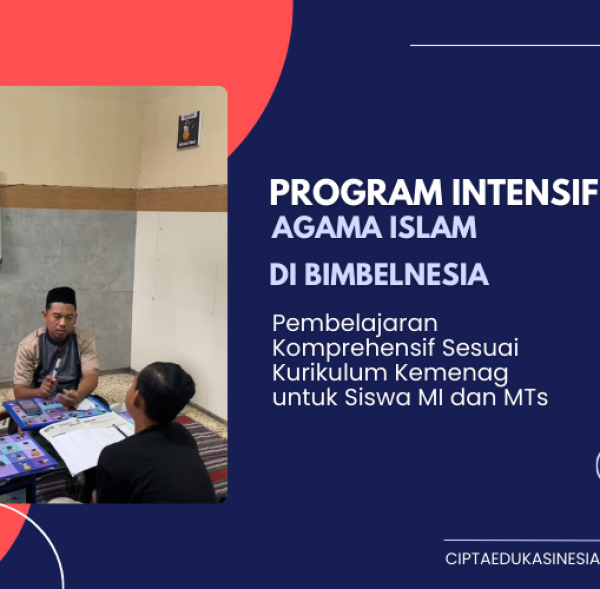 PROGRAM INTENSIF
AGAMA ISLAM
DI BIMBELNESIA

Pembelajaran Komprehensif Sesuai Kurikulum Kemenag untuk Siswa MI dan MTs

CIPTAEDUKASINESIA